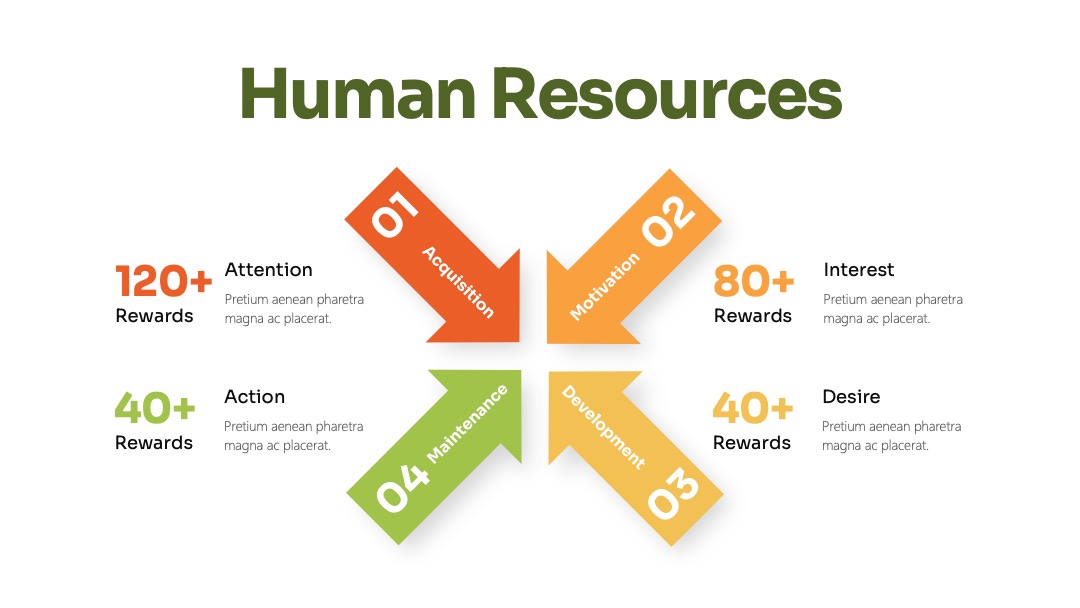 Human Resources

120+
Rewards

Attention
Pretium aenean pharetra magna ac placerat.

01
Acquisition

02
Motivation

80+
Rewards

Interest
Pretium aenean pharetra magna ac placerat.

40+
Rewards

Action
Pretium aenean pharetra magna ac placerat.

04
Maintenance

03
Development

40+
Rewards

Desire
Pretium aenean pharetra magna ac placerat.